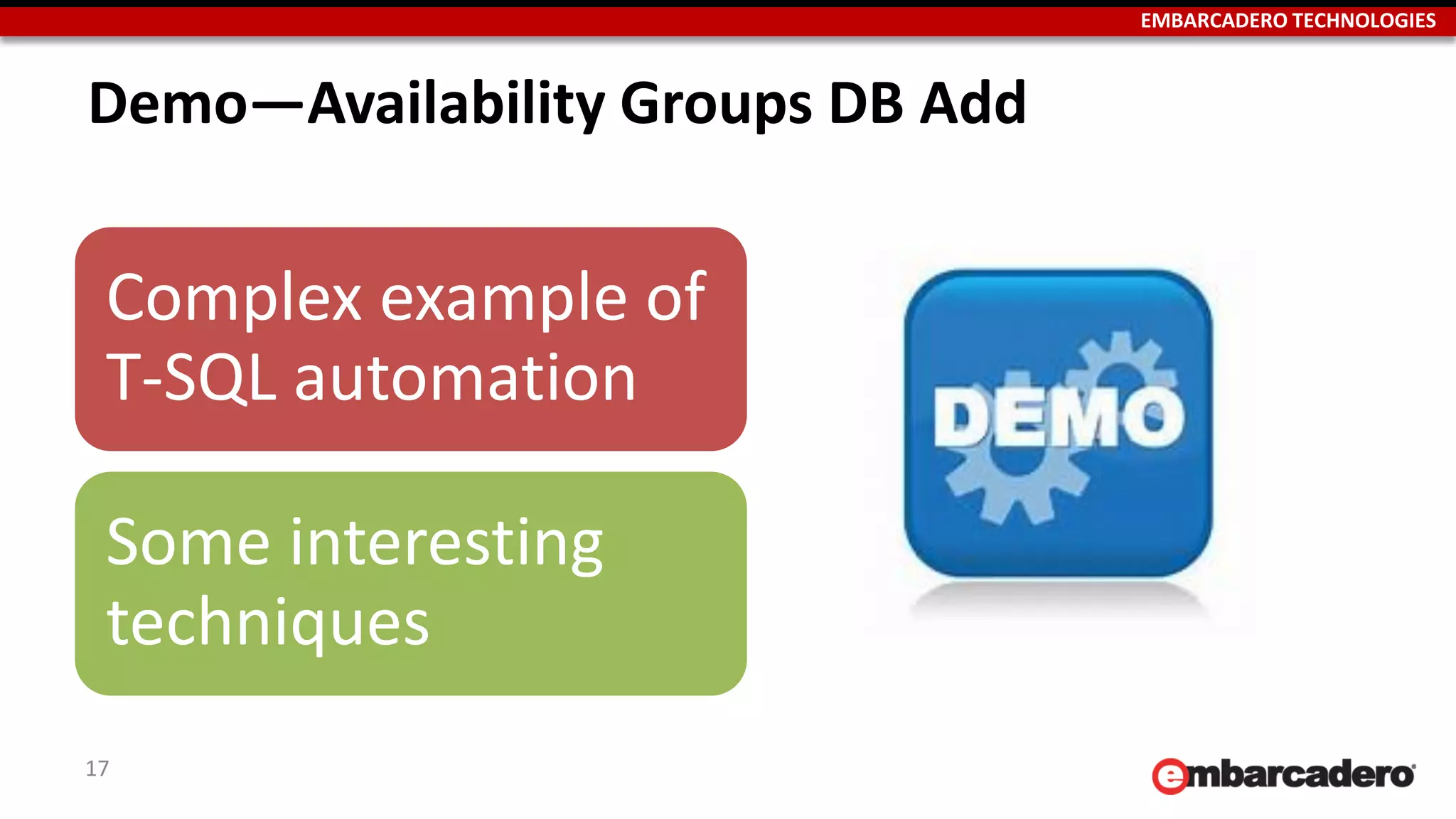 EMBARCADERO TECHNOLOGIES

Demo—Availability Groups DB Add

Complex example of T-SQL automation

Some interesting techniques

DEMO

17

embarcadero